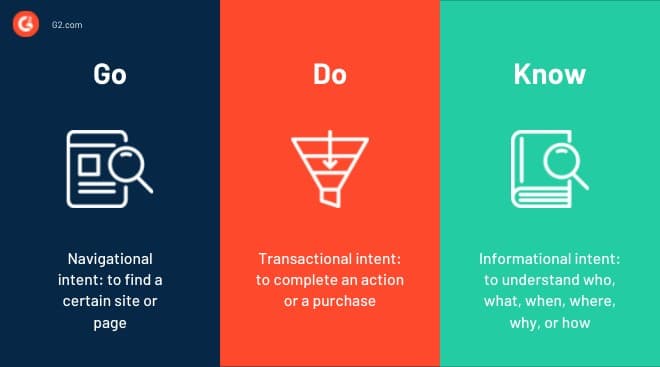 G2.com

Go

Navigational intent: to find a certain site or page

Do

Transactional intent: to complete an action or a purchase

Know

Informational intent: to understand who, what, when, where, why, or how